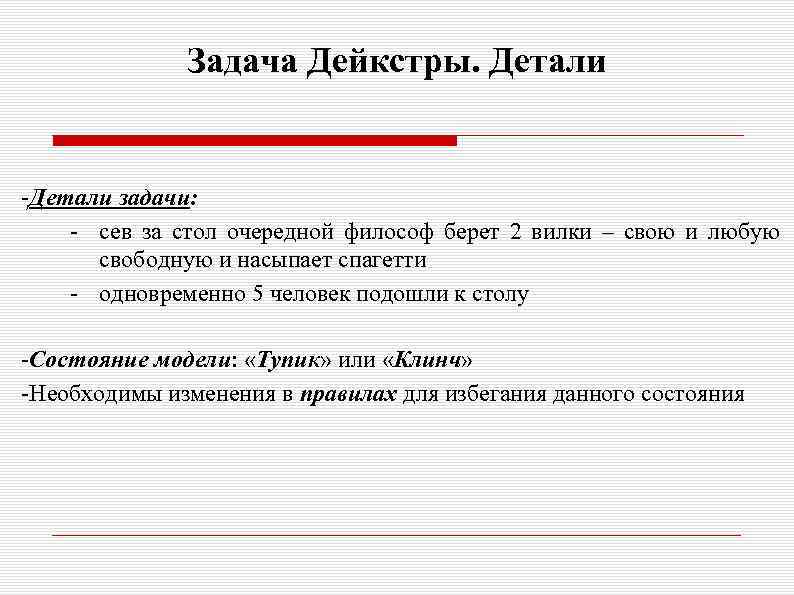 Задача Дейкстры. Детали

-Детали задачи:

- сев за стол очередной философ берет 2 вилки – свою и любую свободную и насыпает спагетти
- одновременно 5 человек подошли к столу

-Состояние модели: «Тупик» или «Клинч»

-Необходимы изменения в правилах для избегания данного состояния